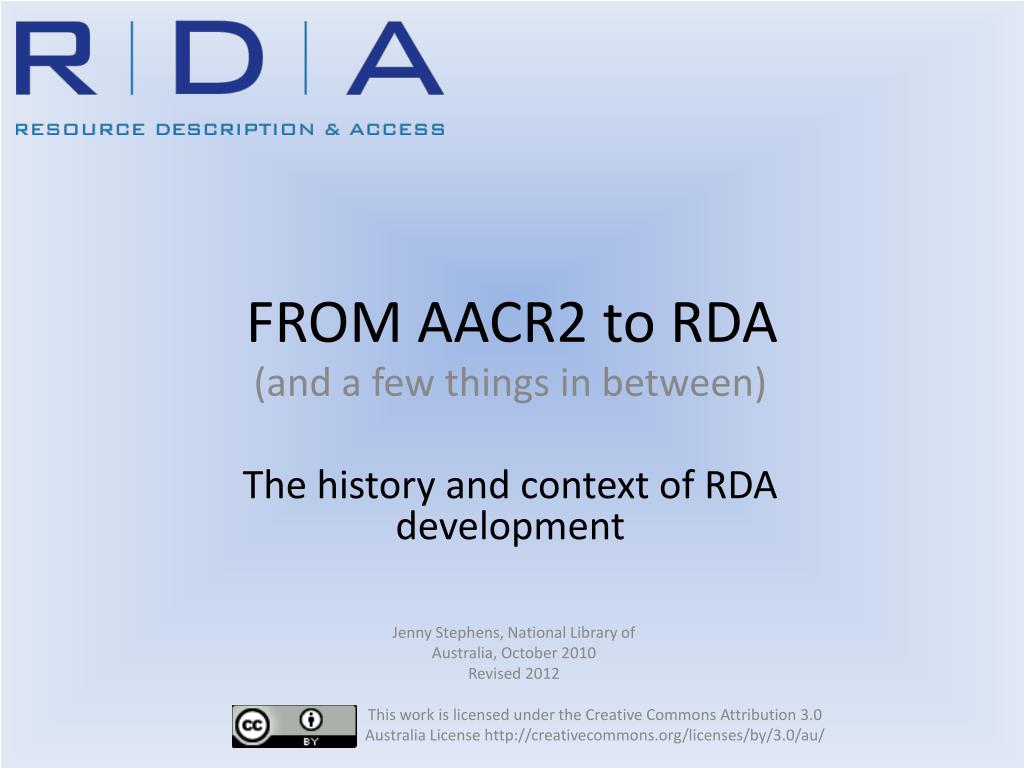 R | D | A
RESOURCE DESCRIPTION & ACCESS

FROM AACR2 to RDA
(and a few things in between)

The history and context of RDA development

Jenny Stephens, National Library of Australia, October 2010
Revised 2012

cc BY

This work is licensed under the Creative Commons Attribution 3.0 Australia License http://creativecommons.org/licenses/by/3.0/au/